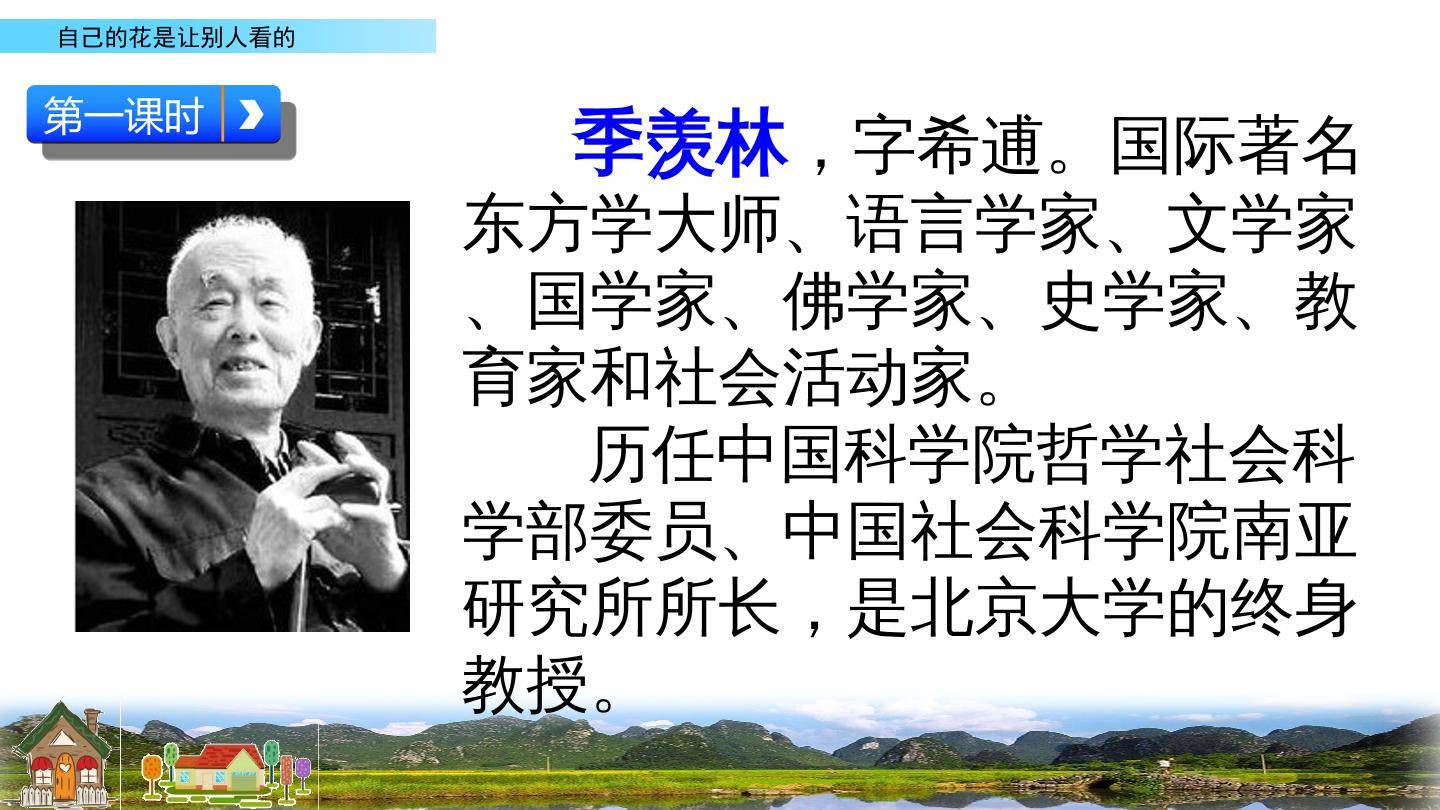 自己的花是让别人看的

第一课时

季羡林，字希逋。国际著名东方学大师、语言学家、文学家、国学家、佛学家、史学家、教育家和社会活动家。

历任中国科学院哲学社会科学部委员、中国社会科学院南亚研究所所长，是北京大学的终身教授。